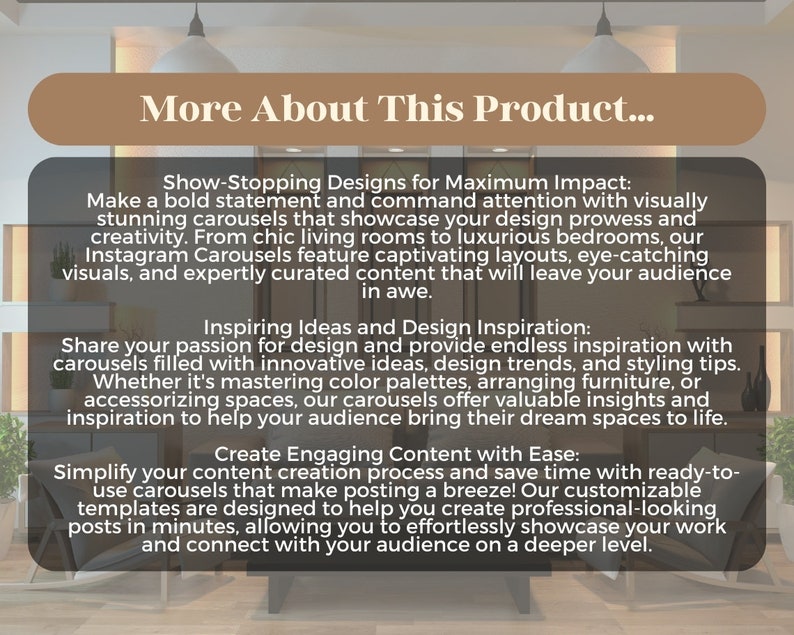 More About This Product...

Show-Stopping Designs for Maximum Impact:
Make a bold statement and command attention with visually stunning carousels that showcase your design prowess and creativity. From chic living rooms to luxurious bedrooms, our Instagram Carousels feature captivating layouts, eye-catching visuals, and expertly curated content that will leave your audience in awe.

Inspiring Ideas and Design Inspiration:
Share your passion for design and provide endless inspiration with carousels filled with innovative ideas, design trends, and styling tips. Whether it's mastering color palettes, arranging furniture, or accessorizing spaces, our carousels offer valuable insights and inspiration to help your audience bring their dream spaces to life.

Create Engaging Content with Ease:
Simplify your content creation process and save time with ready-to-use carousels that make posting a breeze! Our customizable templates are designed to help you create professional-looking posts in minutes, allowing you to effortlessly showcase your work and connect with your audience on a deeper level.